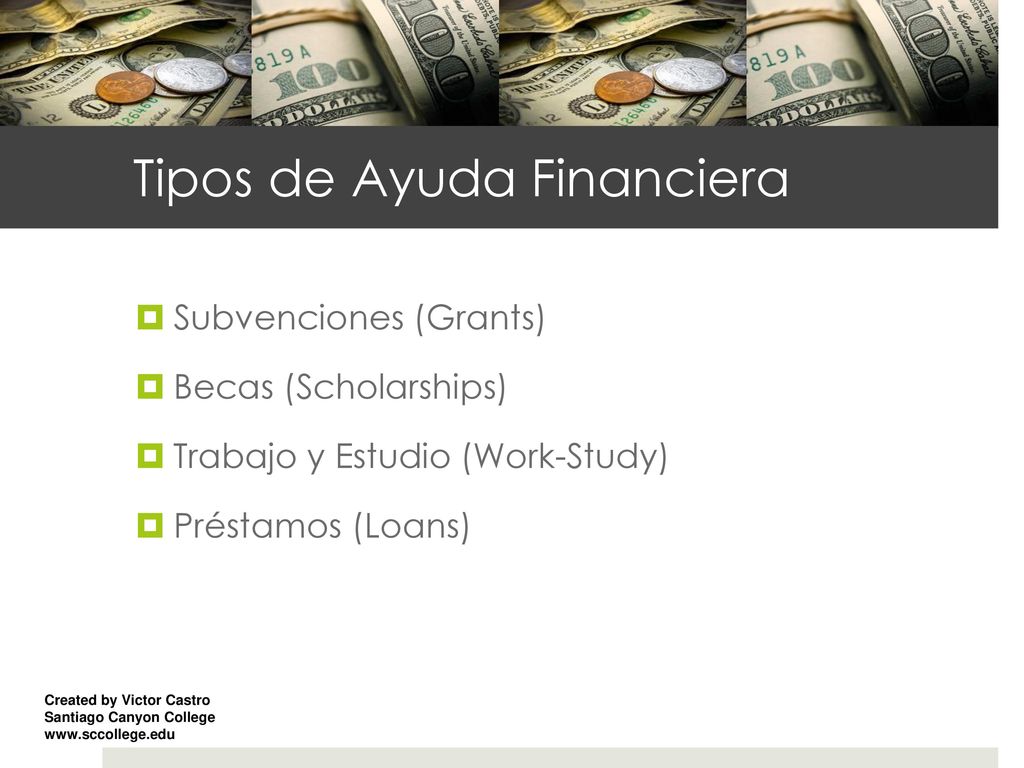 Tipos de Ayuda Financiera

Subvenciones (Grants)

Becas (Scholarships)

Trabajo y Estudio (Work-Study)

Préstamos (Loans)

Created by Victor Castro
Santiago Canyon College
www.sccollege.edu